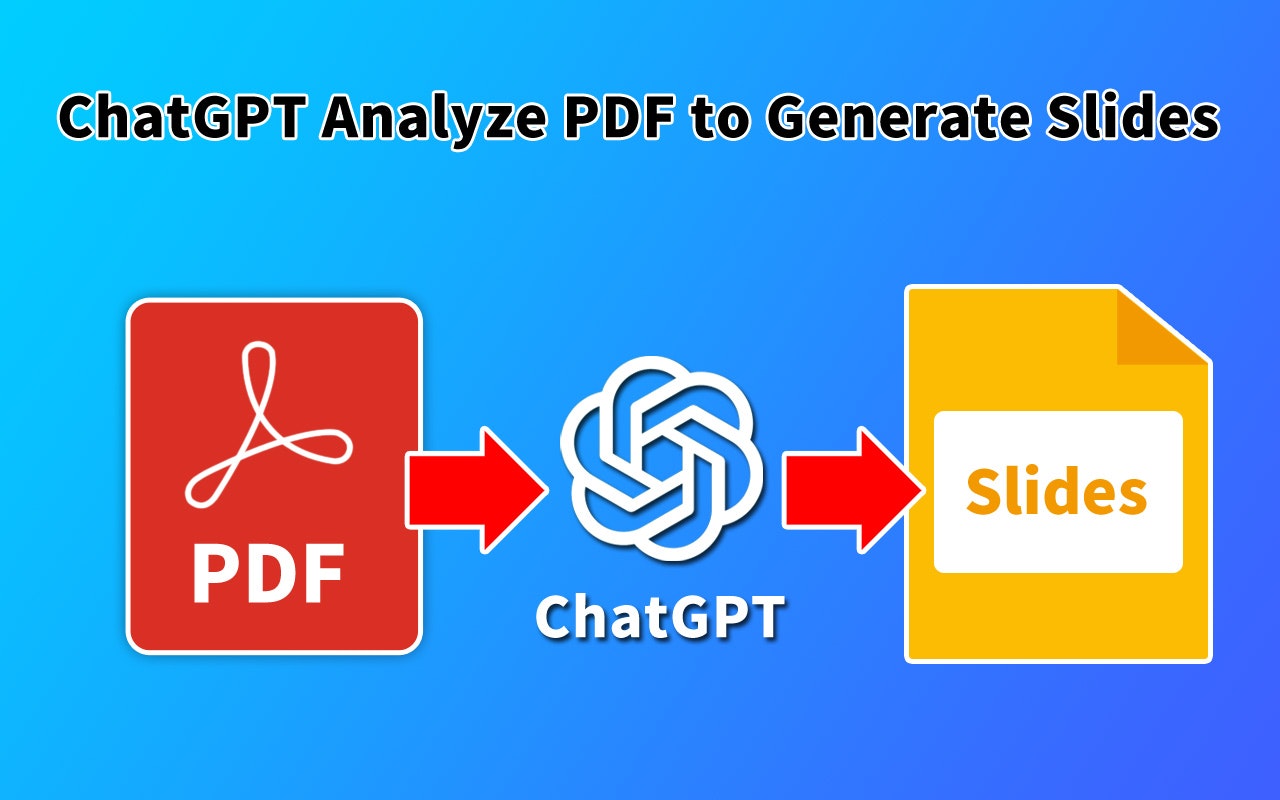 ChatGPT Analyze PDF to Generate Slides

PDF

ChatGPT

Slides